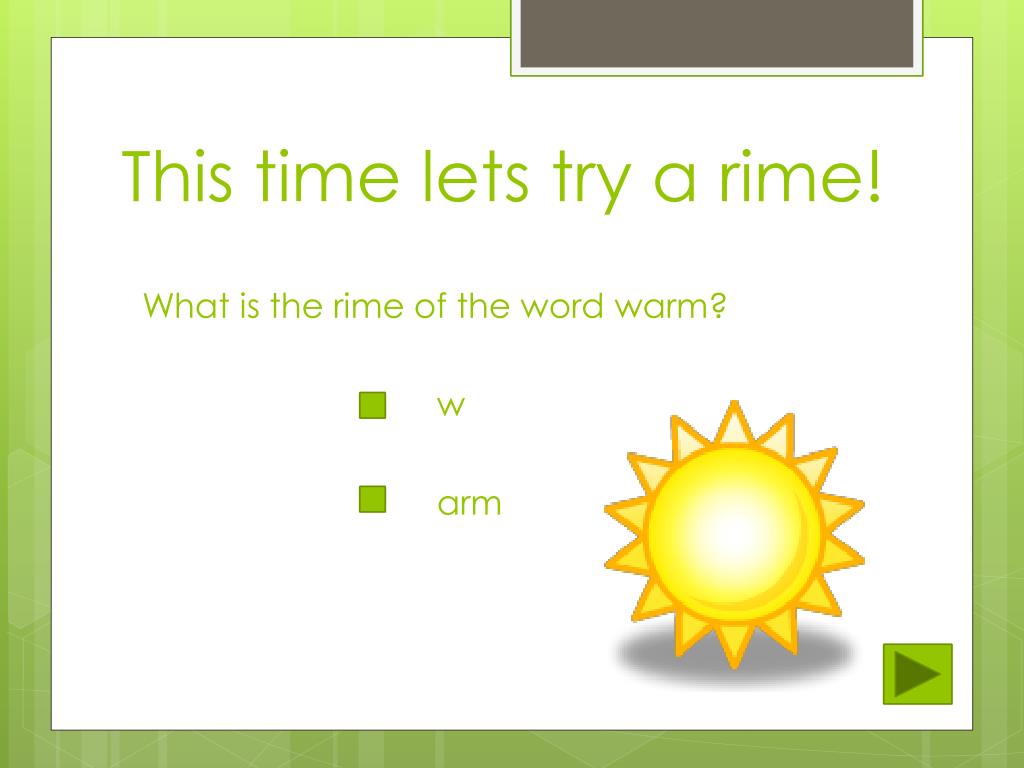 This time lets try a rime!

What is the rime of the word warm?

w

arm